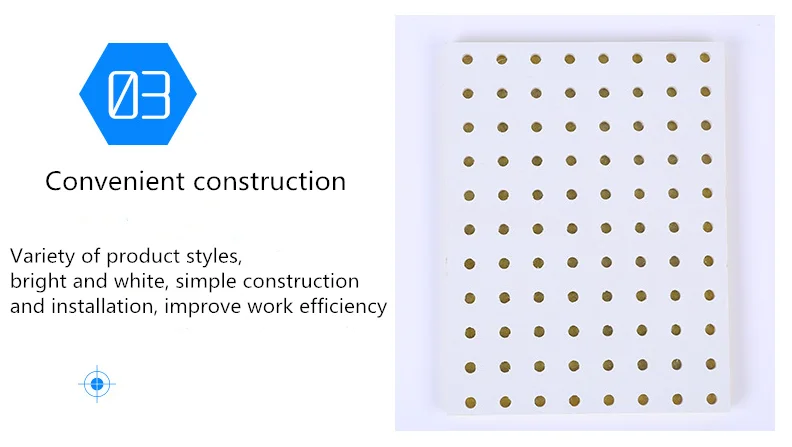 03

Convenient construction

Variety of product styles, bright and white, simple construction and installation, improve work efficiency